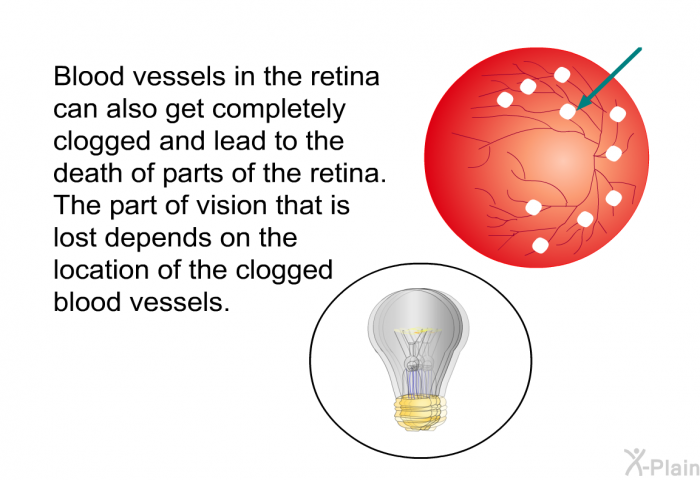 Blood vessels in the retina can also get completely clogged and lead to the death of parts of the retina. The part of vision that is lost depends on the location of the clogged blood vessels.

X-Plain